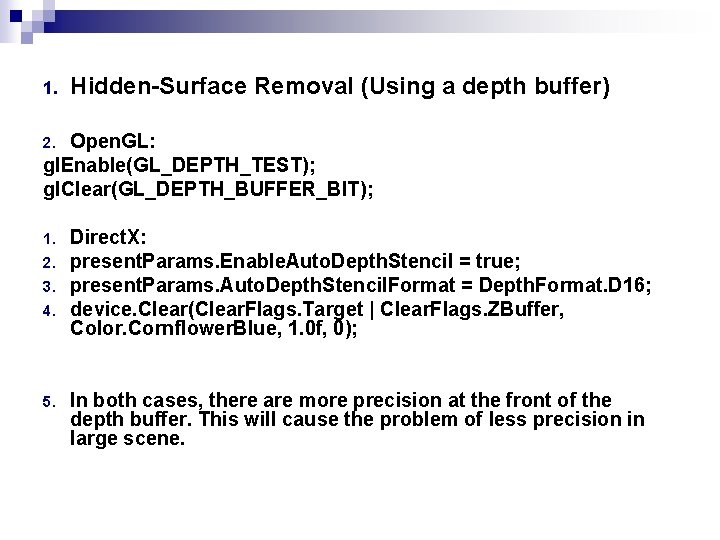 1. Hidden-Surface Removal (Using a depth buffer)

2. OpenGL:
glEnable(GL_DEPTH_TEST);
glClear(GL_DEPTH_BUFFER_BIT);

1. DirectX:
2. presentParams.EnableAutoDepthStencil = true;
3. presentParams.AutoDepthStencilFormat = DepthFormat.D16;
4. device.Clear(ClearFlags.Target | ClearFlags.ZBuffer, Color.CornflowerBlue, 1.0f, 0);

5. In both cases, there are more precision at the front of the depth buffer. This will cause the problem of less precision in large scene.